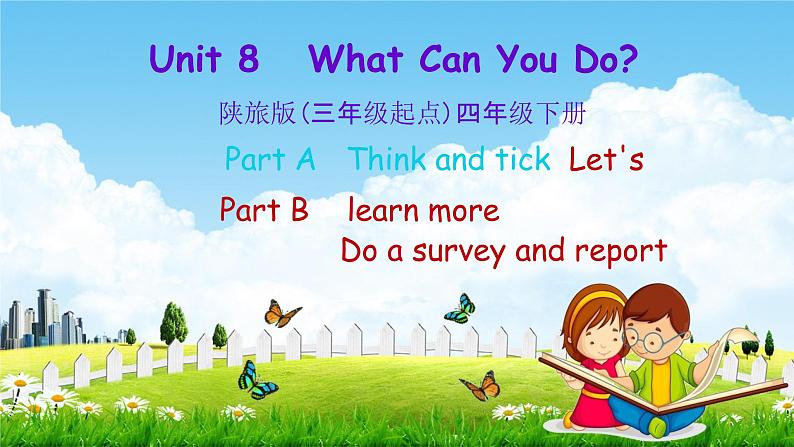 Unit 8 What Can You Do?

陕旅版(三年级起点)四年级下册

Part A Think and tick Let's

Part B learn more

Do a survey and report